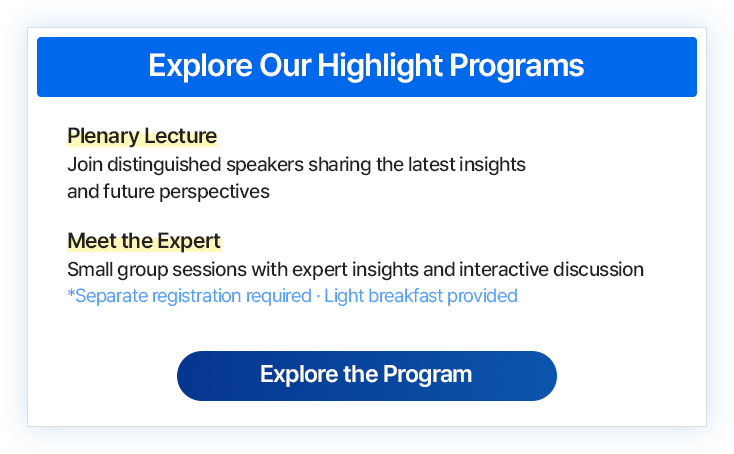 Explore Our Highlight Programs

Plenary Lecture
Join distinguished speakers sharing the latest insights and future perspectives

Meet the Expert
Small group sessions with expert insights and interactive discussion
*Separate registration required · Light breakfast provided

Explore the Program